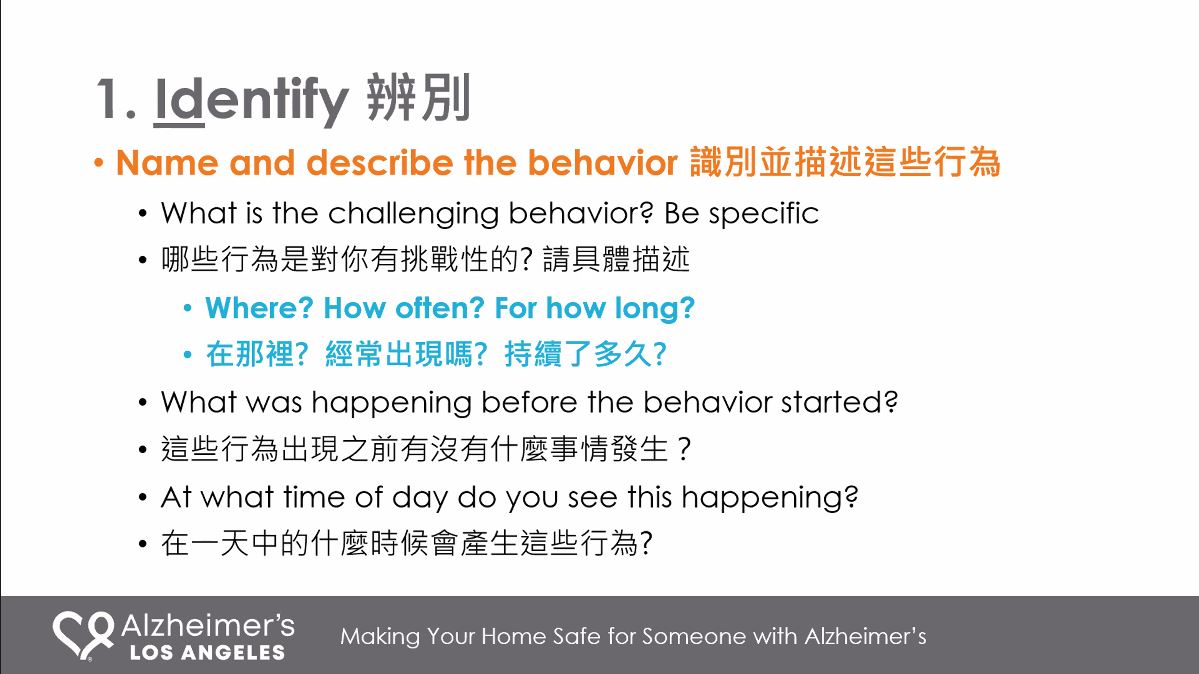 1. Identify 辨別

• Name and describe the behavior 識別並描述這些行為

• What is the challenging behavior? Be specific

• 哪些行為是對你有挑戰性的? 請具體描述

• Where? How often? For how long?

• 在那裡? 經常出現嗎? 持續了多久?

• What was happening before the behavior started?

• 這些行為出現之前有沒有什麼事情發生 ?

• At what time of day do you see this happening?

• 在一天中的什麼時候會產生這些行為?

Alzheimer's LOS ANGELES

Making Your Home Safe for Someone with Alzheimer's